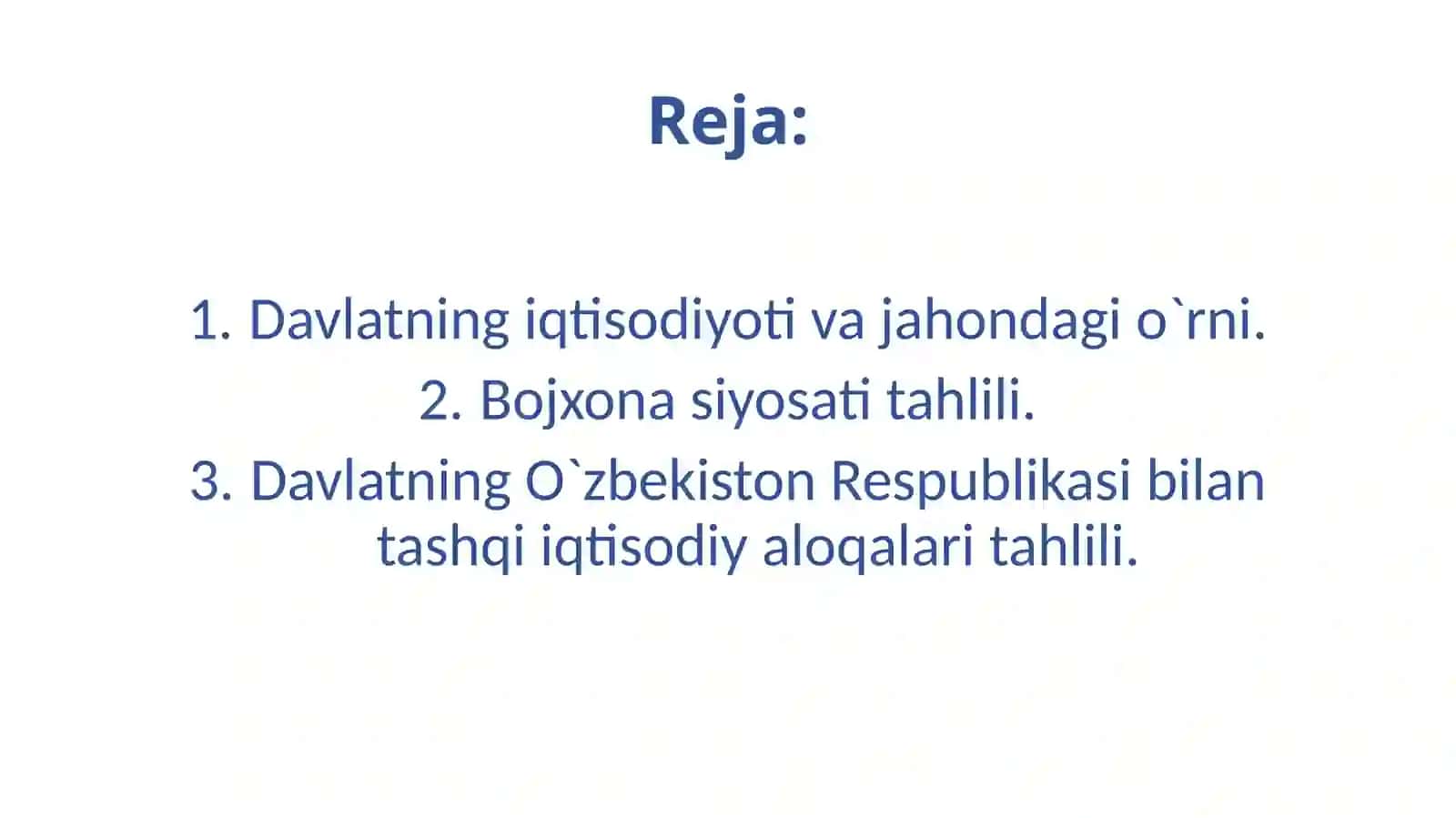 Reja:

1. Davlatning iqtisodiyoti va jahondagi o`rni.

2. Bojxona siyosati tahlili.

3. Davlatning O`zbekiston Respublikasi bilan tashqi iqtisodiy aloqalari tahlili.